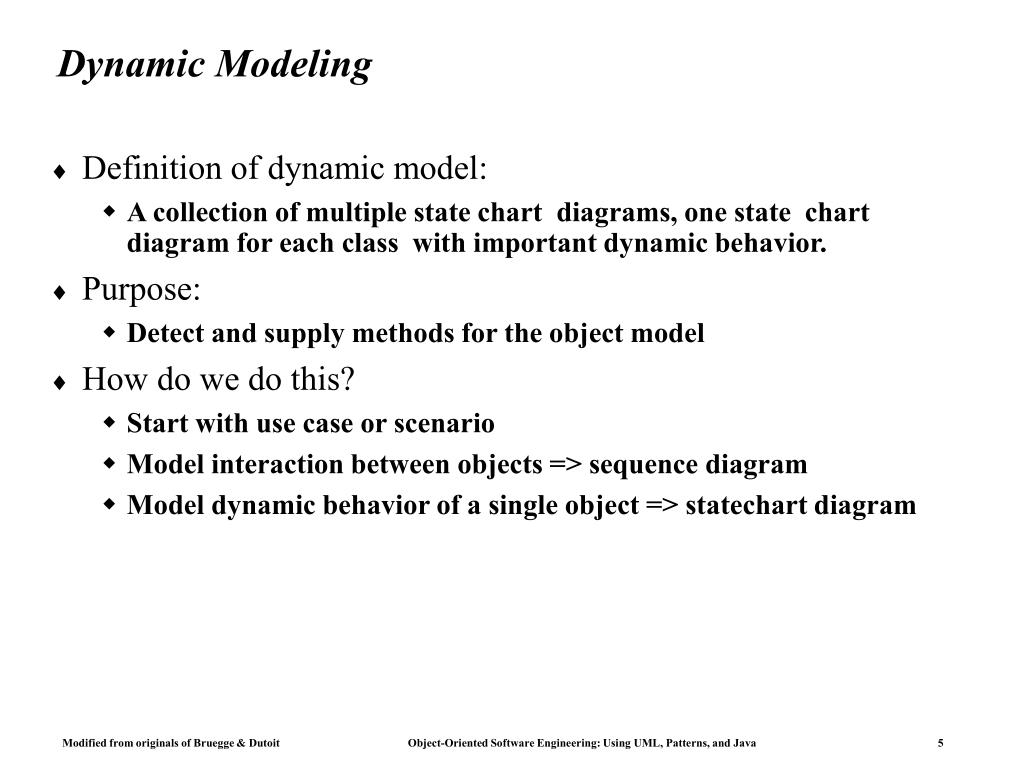 Dynamic Modeling

♦ Definition of dynamic model:
  ◆ A collection of multiple state chart diagrams, one state chart diagram for each class with important dynamic behavior.

♦ Purpose:
  ◆ Detect and supply methods for the object model

♦ How do we do this?
  ◆ Start with use case or scenario
  ◆ Model interaction between objects => sequence diagram
  ◆ Model dynamic behavior of a single object => statechart diagram

Modified from originals of Bruegge & Dutoit    Object-Oriented Software Engineering: Using UML, Patterns, and Java    5